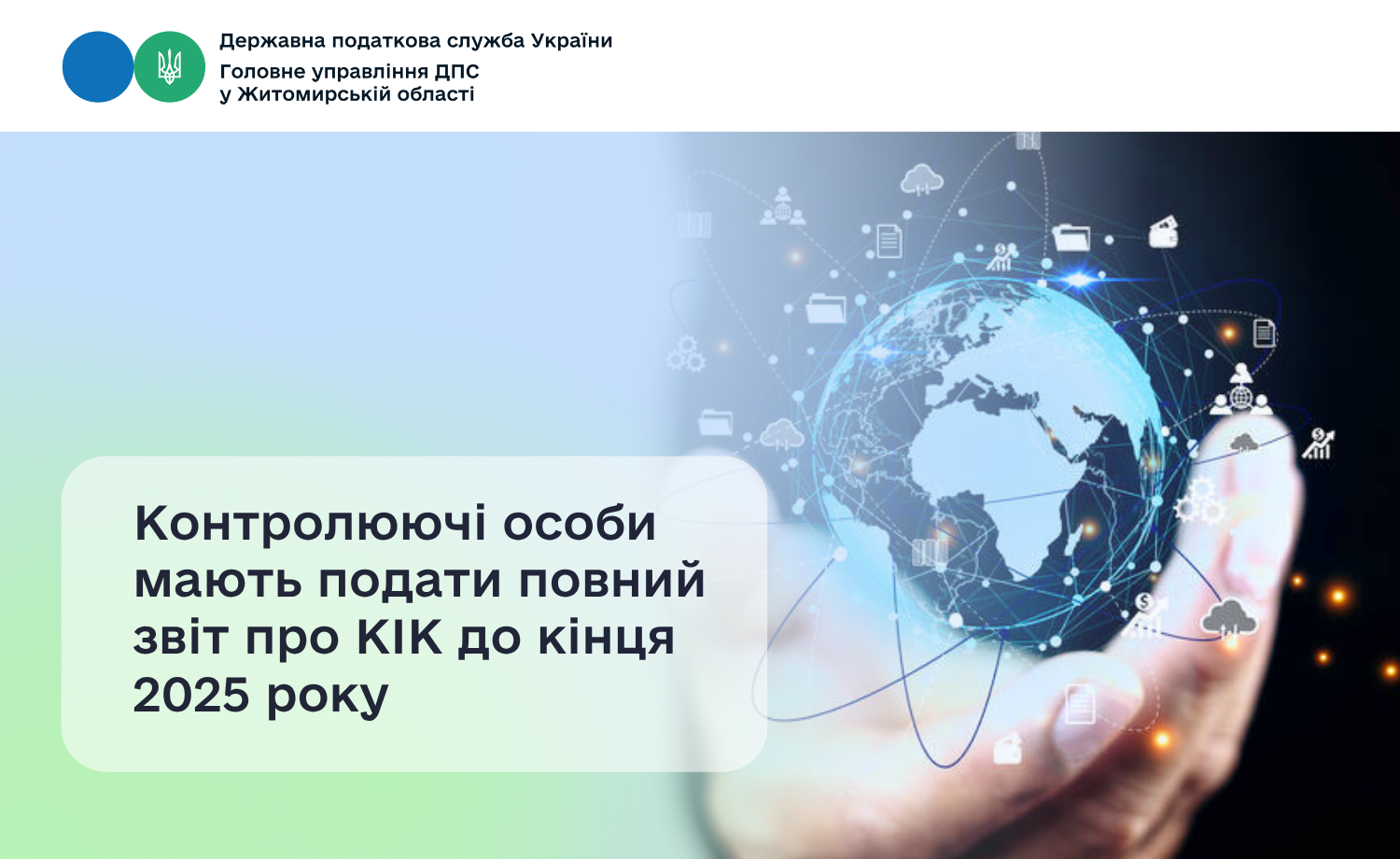 Державна податкова служба України
Головне управління ДПС
у Житомирській області

Контролюючі особи мають подати повний звіт про КІК до кінця 2025 року